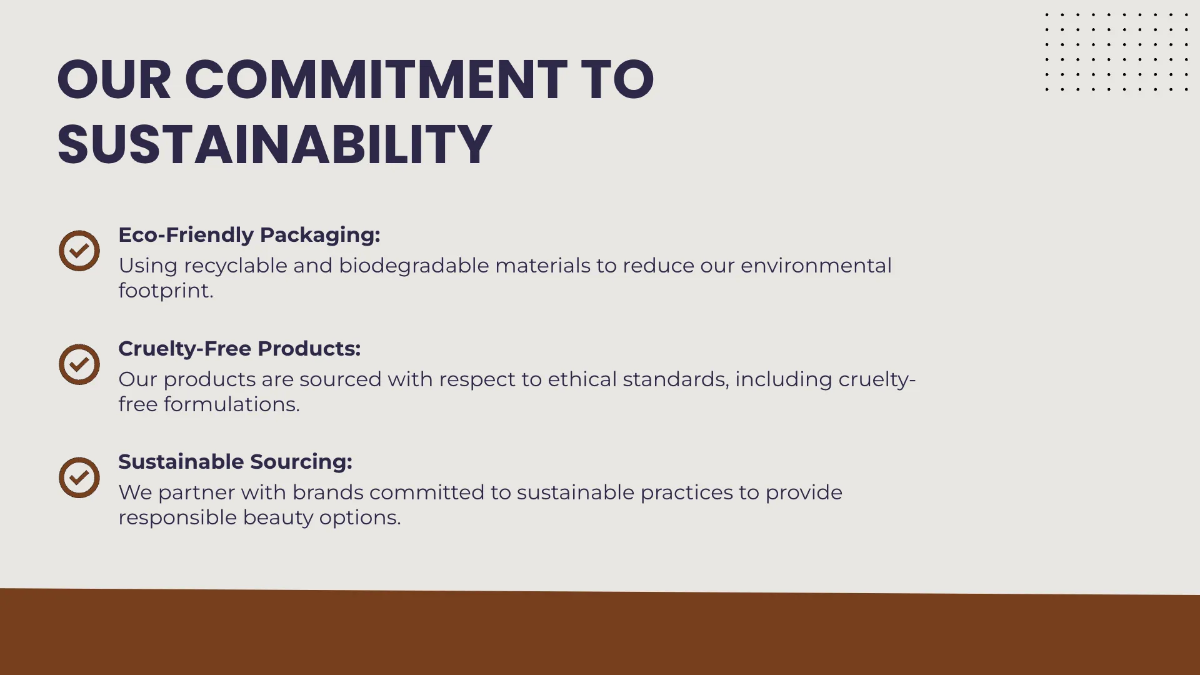 OUR COMMITMENT TO SUSTAINABILITY

Eco-Friendly Packaging:
Using recyclable and biodegradable materials to reduce our environmental footprint.

Cruelty-Free Products:
Our products are sourced with respect to ethical standards, including cruelty-free formulations.

Sustainable Sourcing:
We partner with brands committed to sustainable practices to provide responsible beauty options.